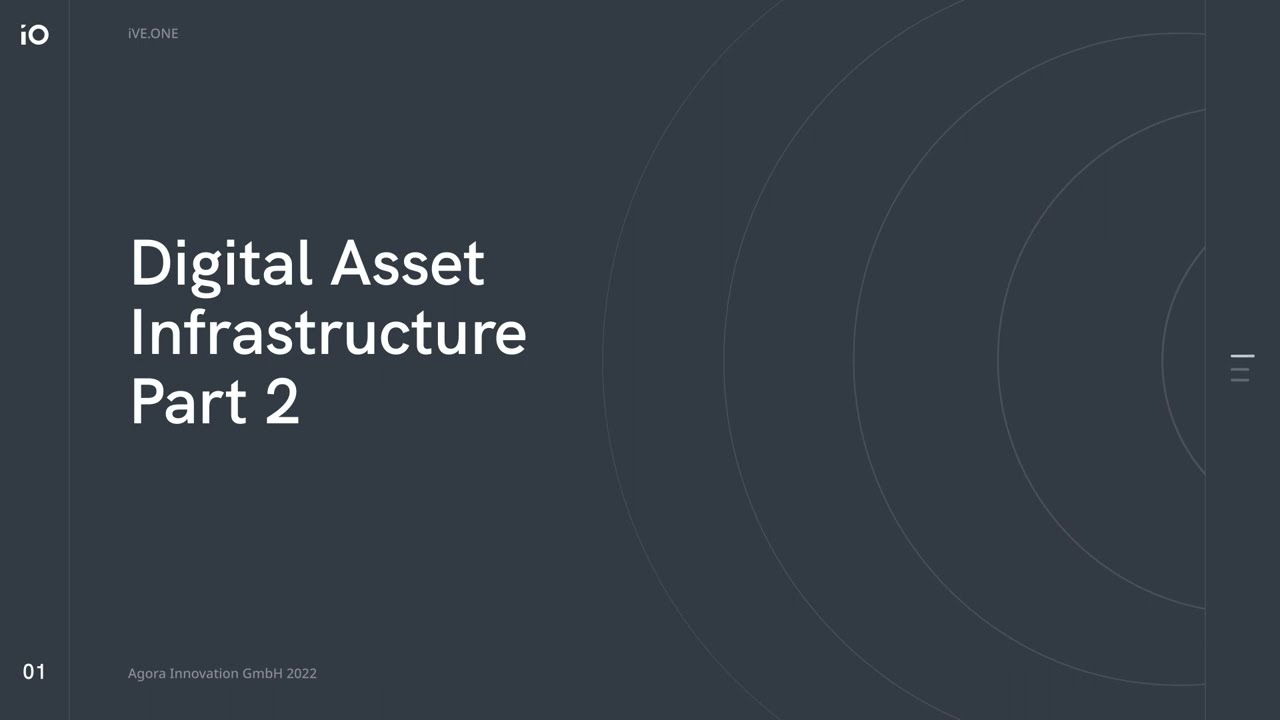 iO

iVE.ONE

Digital Asset Infrastructure Part 2

01

Agora Innovation GmbH 2022